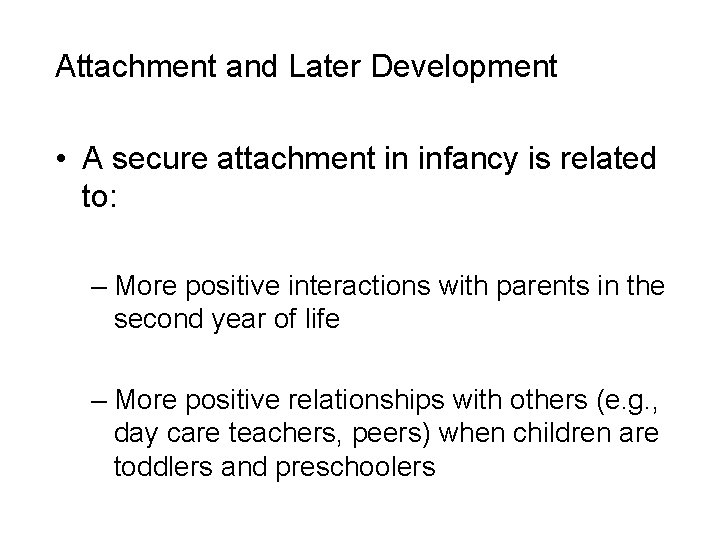 Attachment and Later Development

• A secure attachment in infancy is related to:

– More positive interactions with parents in the second year of life

– More positive relationships with others (e.g., day care teachers, peers) when children are toddlers and preschoolers